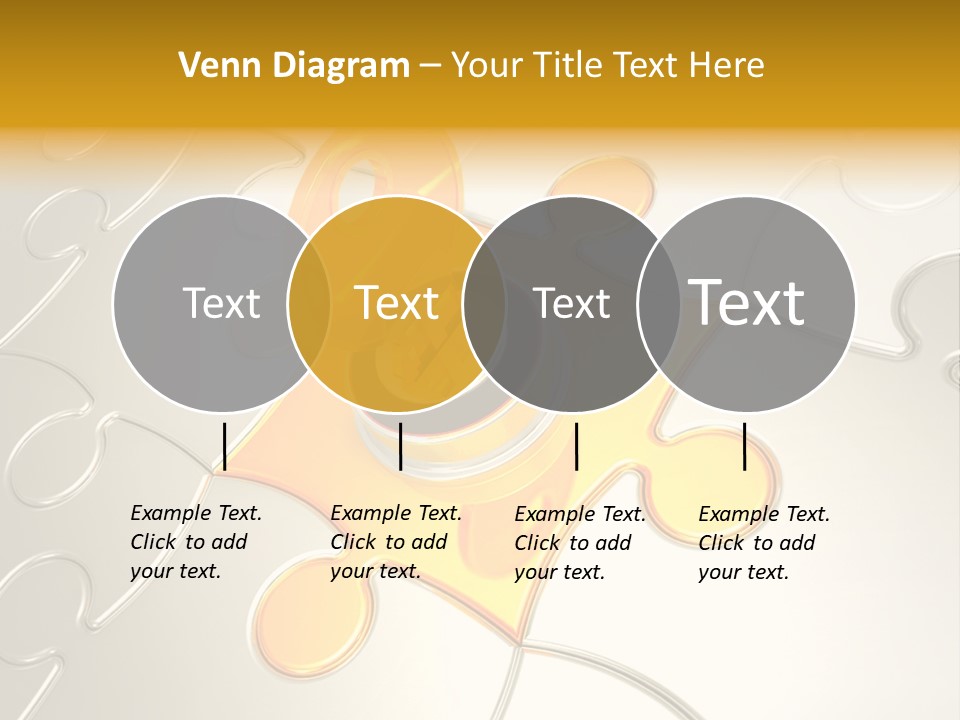 Venn Diagram – Your Title Text Here

Text

Text

Text

Text

Example Text. Click to add your text.

Example Text. Click to add your text.

Example Text. Click to add your text.

Example Text. Click to add your text.